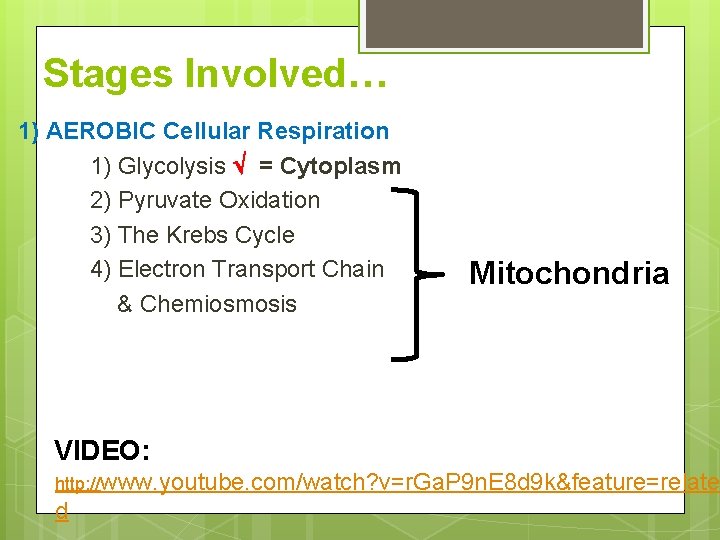 Stages Involved…

1) AEROBIC Cellular Respiration

1) Glycolysis √ = Cytoplasm
2) Pyruvate Oxidation
3) The Krebs Cycle
4) Electron Transport Chain & Chemiosmosis

Mitochondria

VIDEO:

http://www.youtube.com/watch?v=rGaP9nE8d9k&feature=related